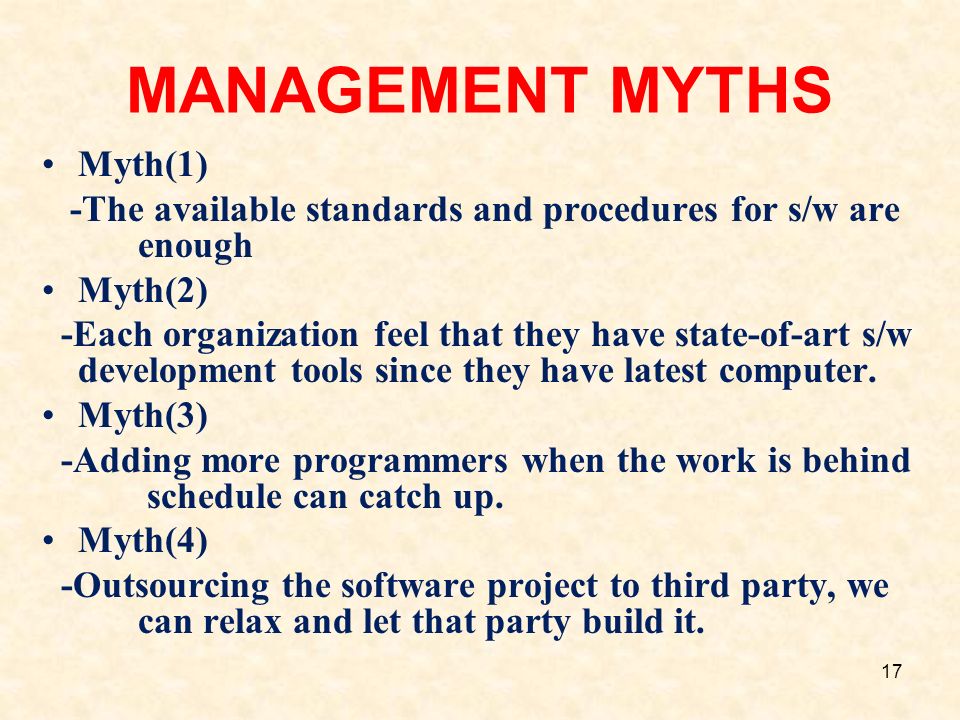 MANAGEMENT MYTHS

• Myth(1)

-The available standards and procedures for s/w are enough

• Myth(2)

-Each organization feel that they have state-of-art s/w development tools since they have latest computer.

• Myth(3)

-Adding more programmers when the work is behind schedule can catch up.

• Myth(4)

-Outsourcing the software project to third party, we can relax and let that party build it.

17